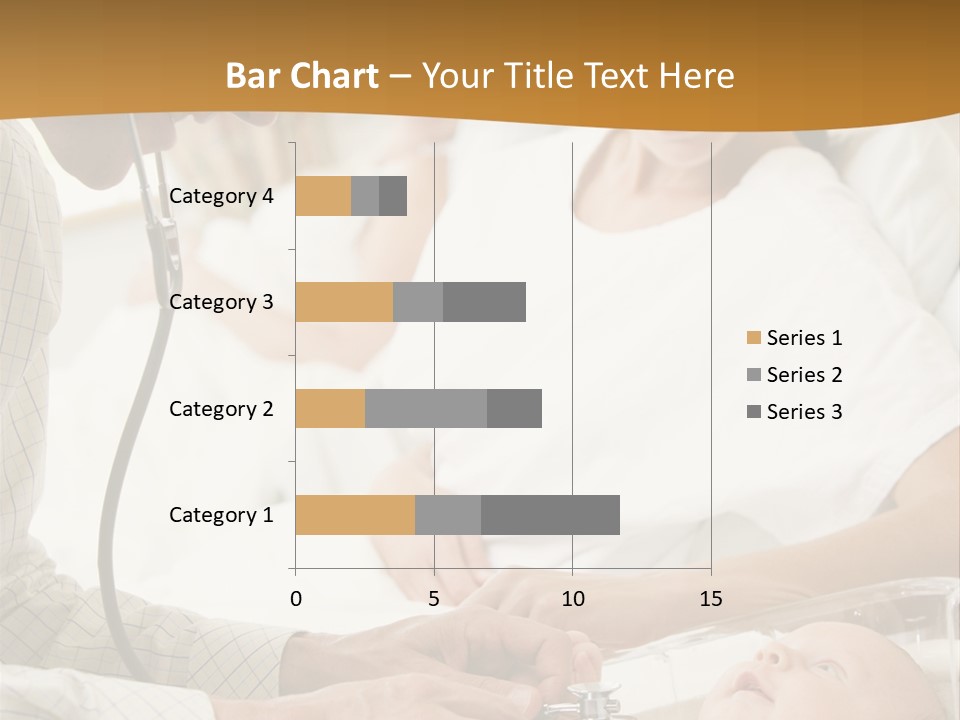 Bar Chart – Your Title Text Here

Category 4
Category 3
Category 2
Category 1

0
5
10
15

Series 1
Series 2
Series 3